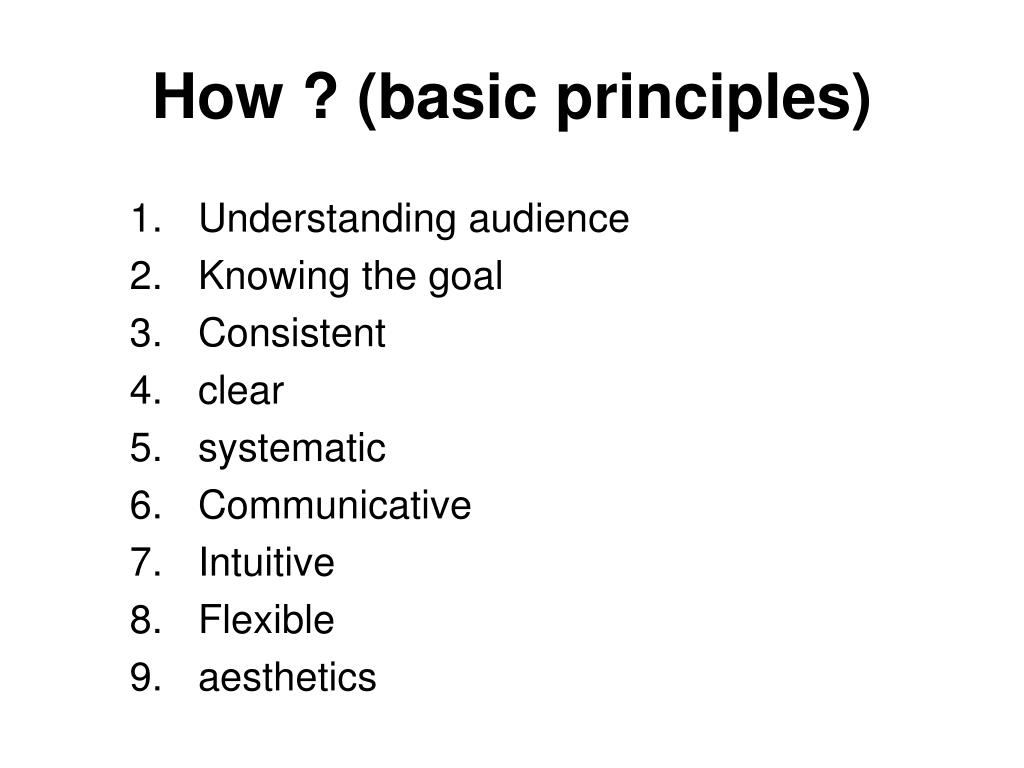 How ? (basic principles)

1. Understanding audience
2. Knowing the goal
3. Consistent
4. clear
5. systematic
6. Communicative
7. Intuitive
8. Flexible
9. aesthetics